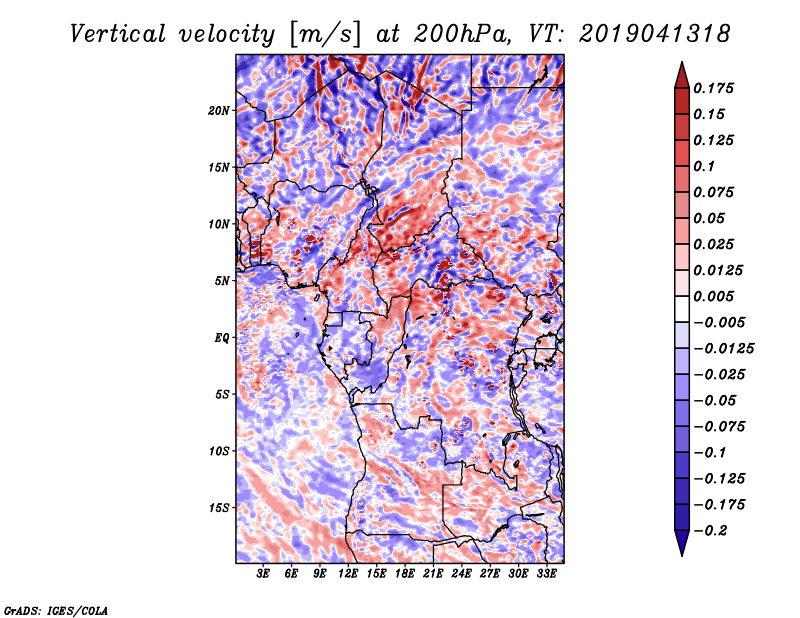 Vertical velocity [m/s] at 200hPa, VT: 2019041318

20N
15N
10N
5N
EQ
5S
10S
15S

3E 6E 9E 12E 15E 18E 21E 24E 27E 30E 33E

0.175
0.15
0.125
0.1
0.075
0.05
0.025
0.0125
0.005
−0.005
−0.0125
−0.025
−0.05
−0.075
−0.1
−0.125
−0.175
−0.2

GrADS: IGES/COLA